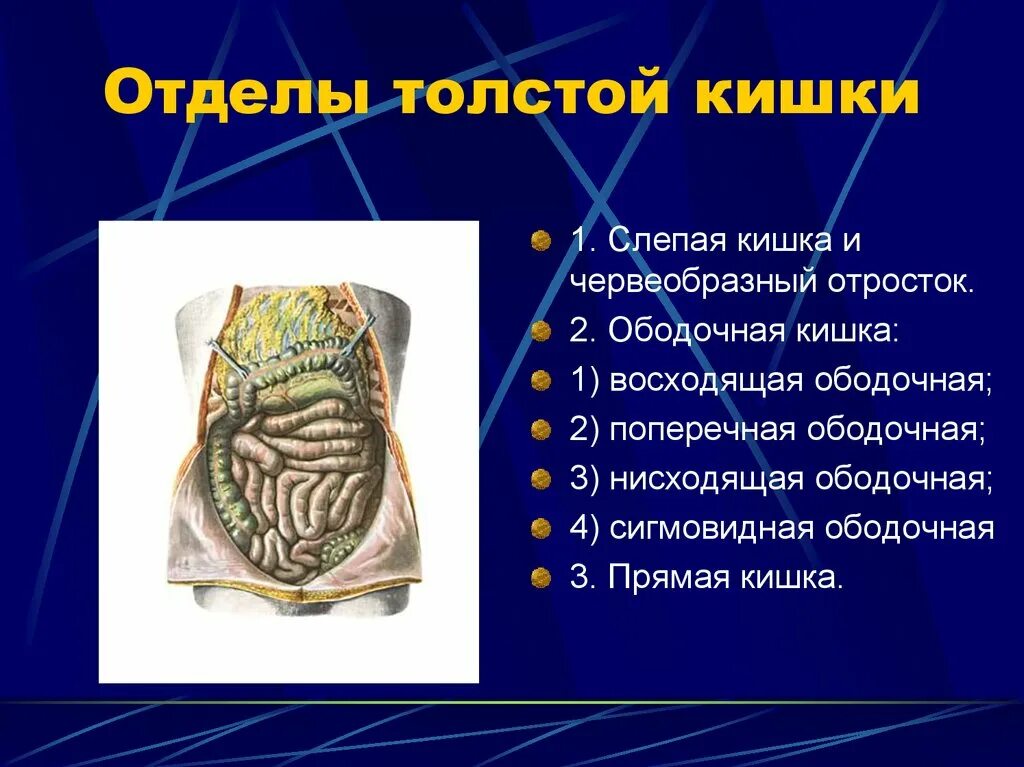 Отделы толстой кишки

1. Слепая кишка и червеобразный отросток.
2. Ободочная кишка:
1) восходящая ободочная;
2) поперечная ободочная;
3) нисходящая ободочная;
4) сигмовидная ободочная
3. Прямая кишка.